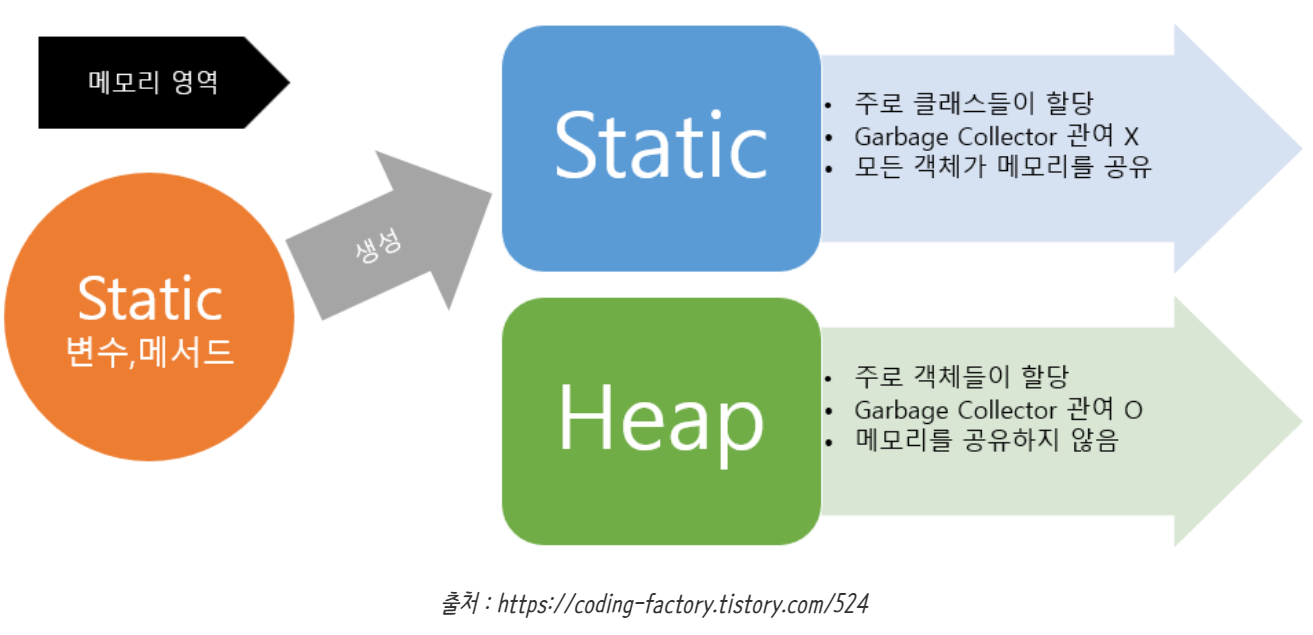 메모리 영역

Static
변수,메서드

생성

Static

• 주로 클래스들이 할당
• Garbage Collector 관여 X
• 모든 객체가 메모리를 공유

Heap

• 주로 객체들이 할당
• Garbage Collector 관여 O
• 메모리를 공유하지 않음

출처 : https://coding-factory.tistory.com/524